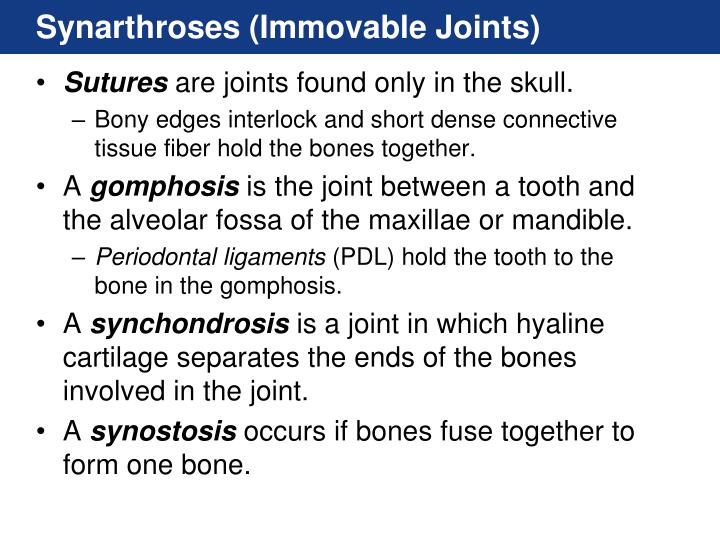 Synarthroses (Immovable Joints)

• Sutures are joints found only in the skull.
– Bony edges interlock and short dense connective tissue fiber hold the bones together.

• A gomphosis is the joint between a tooth and the alveolar fossa of the maxillae or mandible.
– Periodontal ligaments (PDL) hold the tooth to the bone in the gomphosis.

• A synchondrosis is a joint in which hyaline cartilage separates the ends of the bones involved in the joint.

• A synostosis occurs if bones fuse together to form one bone.